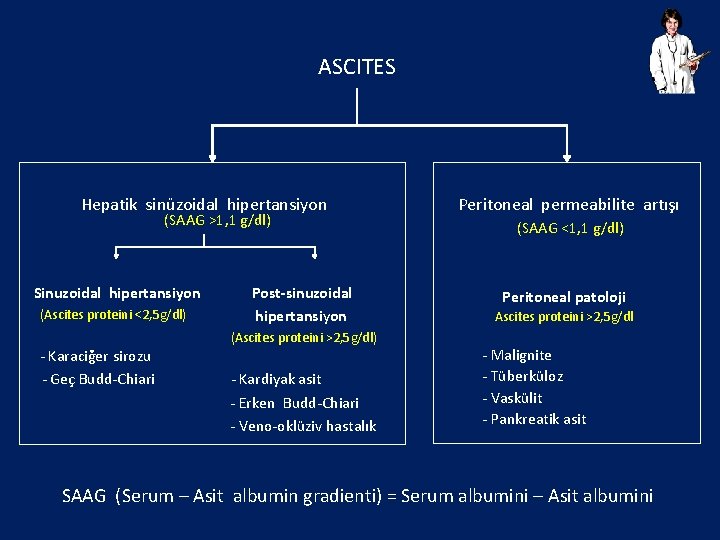 ASCITES

Hepatik sinüzoidal hipertansiyon
(SAAG >1,1 g/dl)

Sinuzoidal hipertansiyon
(Ascites proteini <2,5g/dl)

- Karaciğer sirozu
- Geç Budd-Chiari

Post-sinuzoidal hipertansiyon
(Ascites proteini >2,5g/dl)

- Kardiyak asit
- Erken Budd-Chiari
- Veno-oklüziv hastalık

Peritoneal permeabilite artışı
(SAAG <1,1 g/dl)

Peritoneal patoloji
Ascites proteini >2,5g/dl

- Malignite
- Tüberküloz
- Vaskülit
- Pankreatik asit

SAAG (Serum – Asit albumin gradienti) = Serum albumini – Asit albumini